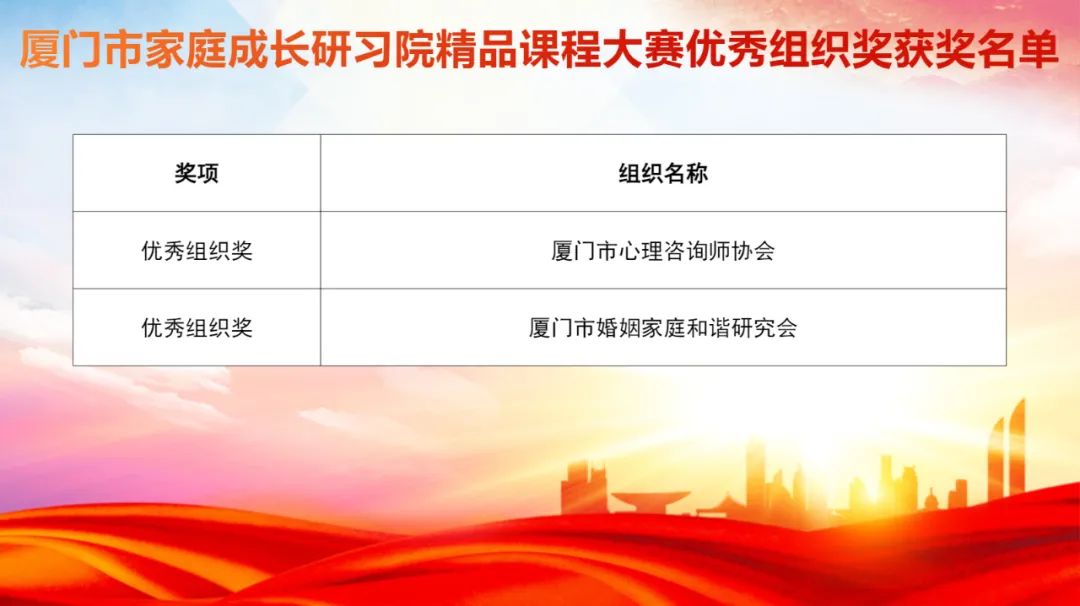 厦门市家庭成长研习院精品课程大赛优秀组织奖获奖名单

| 奖项 | 组织名称 |
|---|---|
| 优秀组织奖 | 厦门市心理咨询师协会 |
| 优秀组织奖 | 厦门市婚姻家庭和谐研究会 |